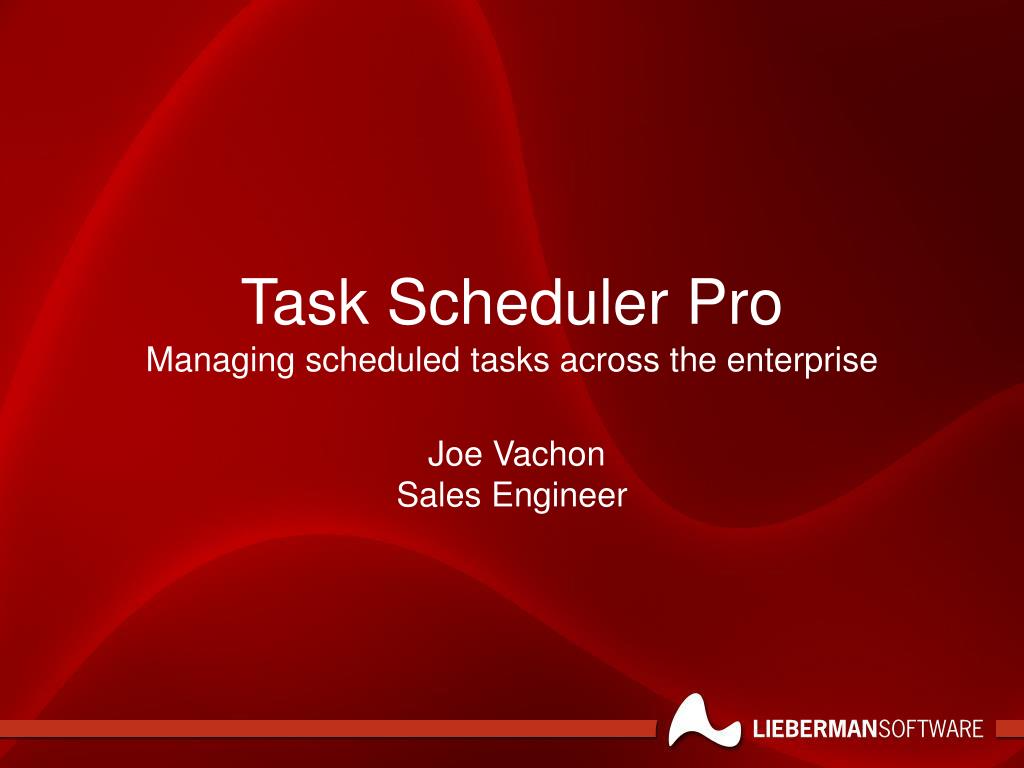 Task Scheduler Pro
Managing scheduled tasks across the enterprise

Joe Vachon
Sales Engineer

LIEBERMANSOFTWARE